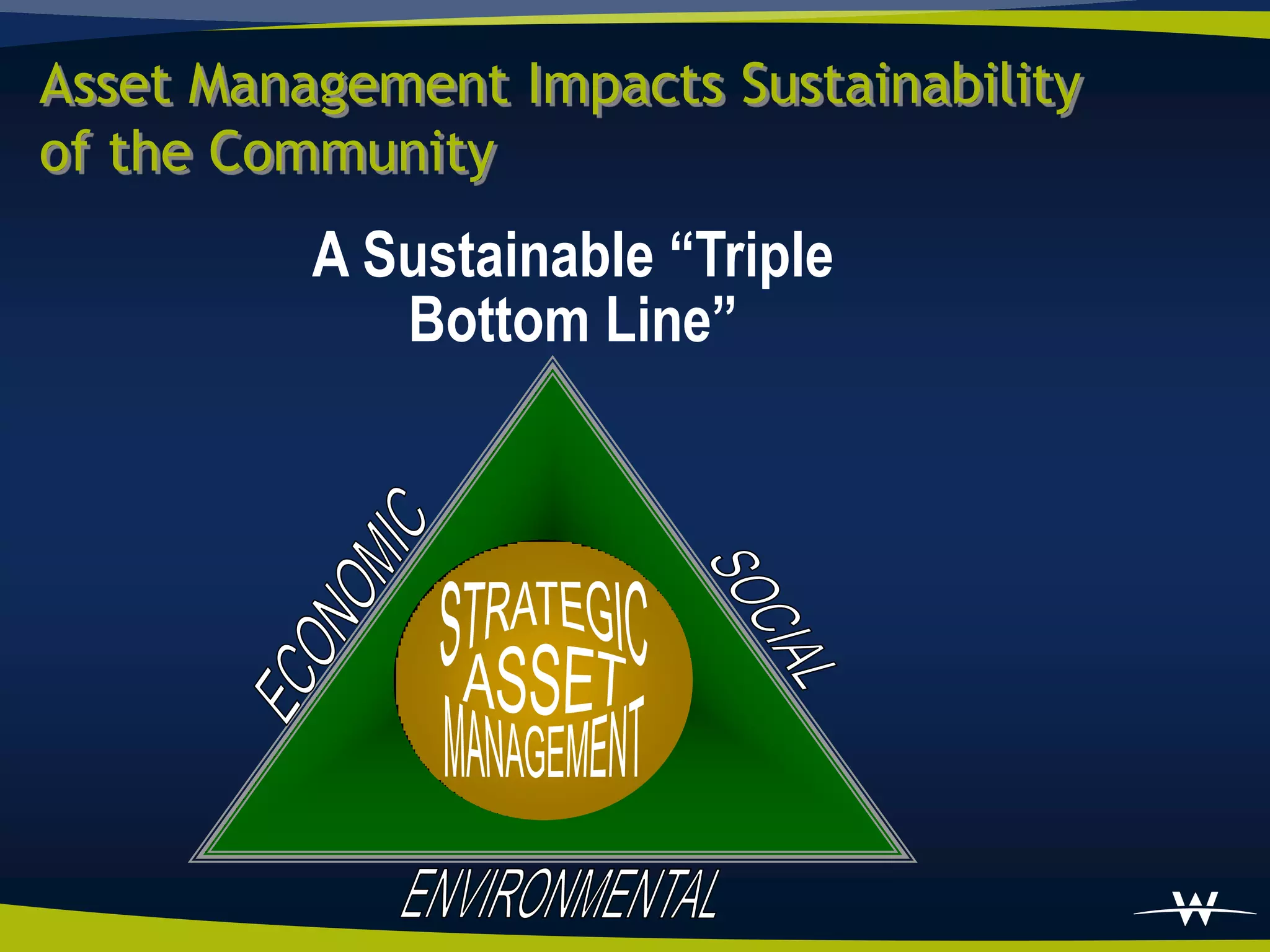 Asset Management Impacts Sustainability of the Community

A Sustainable “Triple Bottom Line”

ECONOMIC

SOCIAL

STRATEGIC ASSET MANAGEMENT

ENVIRONMENTAL

W